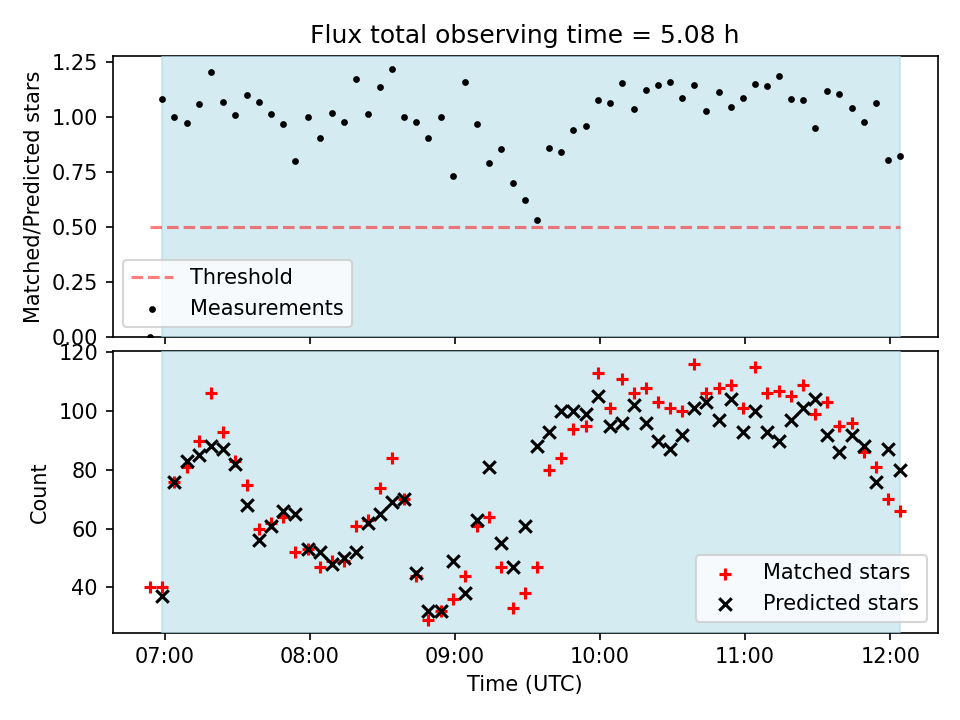 Flux total observing time = 5.08 h

Matched/Predicted stars

1.25
1.00
0.75
0.50
0.25
0.00

Threshold
Measurements

Count

120
100
80
60
40

Matched stars
Predicted stars

07:00
08:00
09:00
10:00
11:00
12:00

Time (UTC)